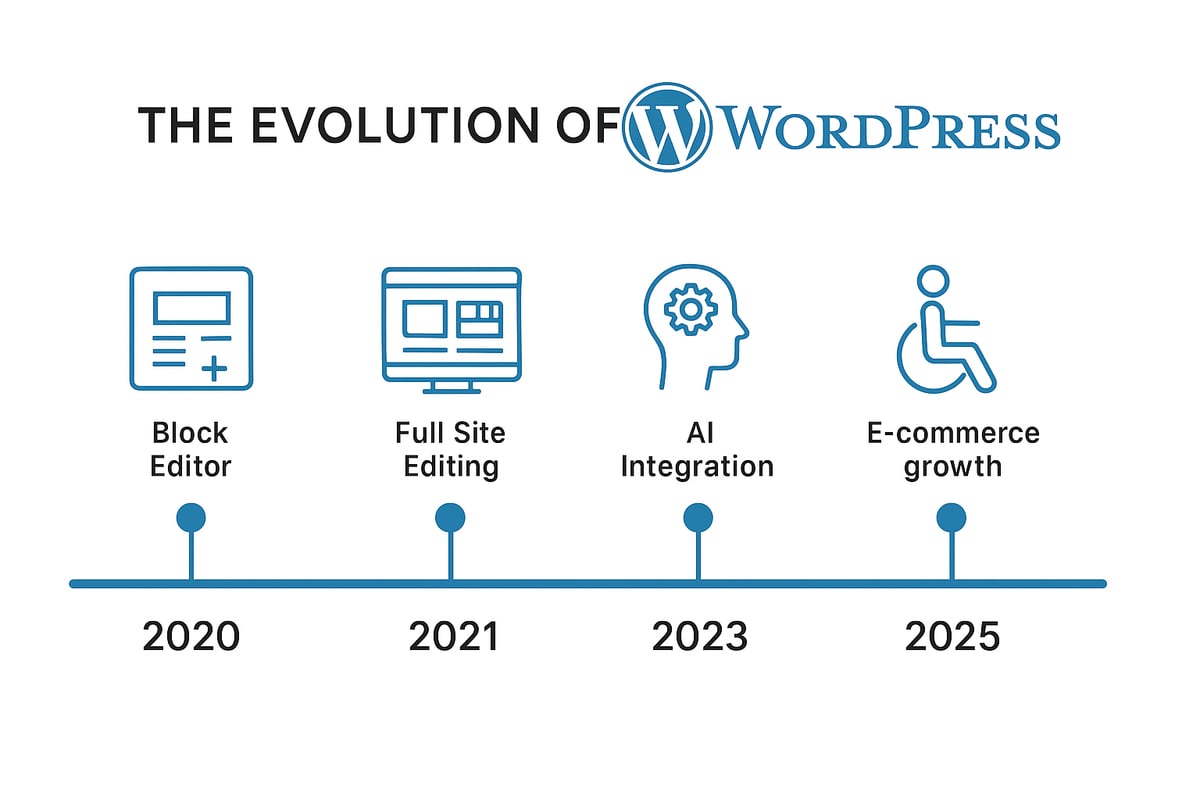 THE EVOLUTION OF WORDPRESS

Block Editor

Full Site Editing

AI Integration

E-commerce growth

2020

2021

2023

2025